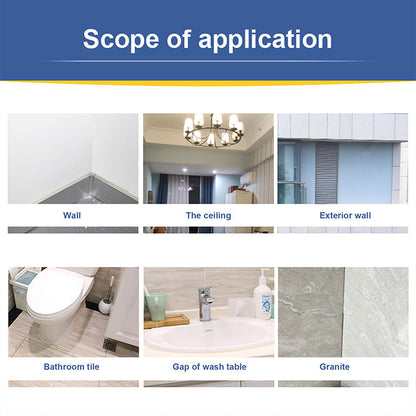 Scope of application

Wall

The ceiling

Exterior wall

Bathroom tile

Gap of wash table

Granite